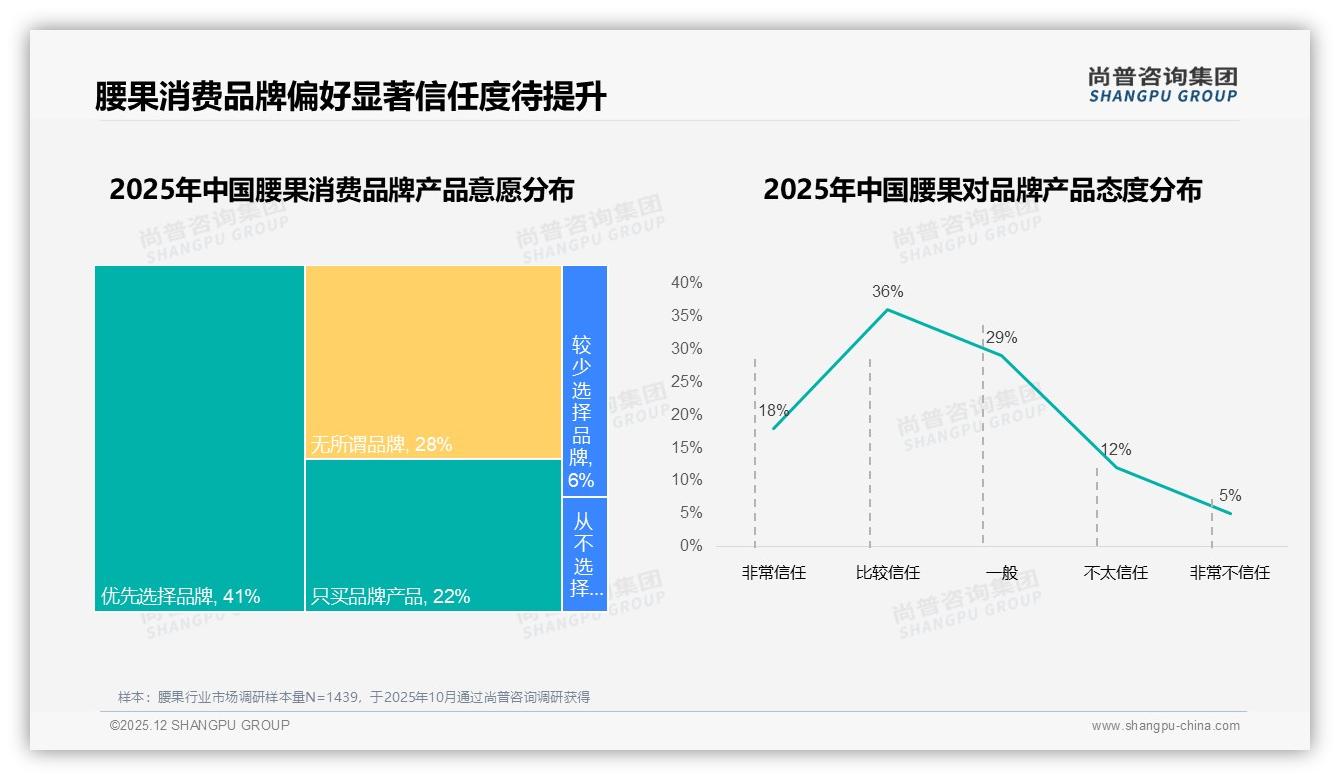 腰果消费品牌偏好显著信任度待提升

尚普咨询集团
SHANGPU GROUP

2025年中国腰果消费品牌产品意愿分布

尚普咨询集团 SHANGPU GROUP

优先选择品牌, 41%
无所谓品牌, 28%
只买品牌产品, 22%
较少选择品牌, 6%
从不选择...

2025年中国腰果对品牌产品态度分布

40%
35%
30%
25%
20%
15%
10%
5%
0%

18%
36%
29%
12%
5%

非常信任
比较信任
一般
不太信任
非常不信任

样本：腰果行业市场调研样本量N=1439，于2025年10月通过尚普咨询调研获得

©2025.12 SHANGPU GROUP

www.shangpu-china.com